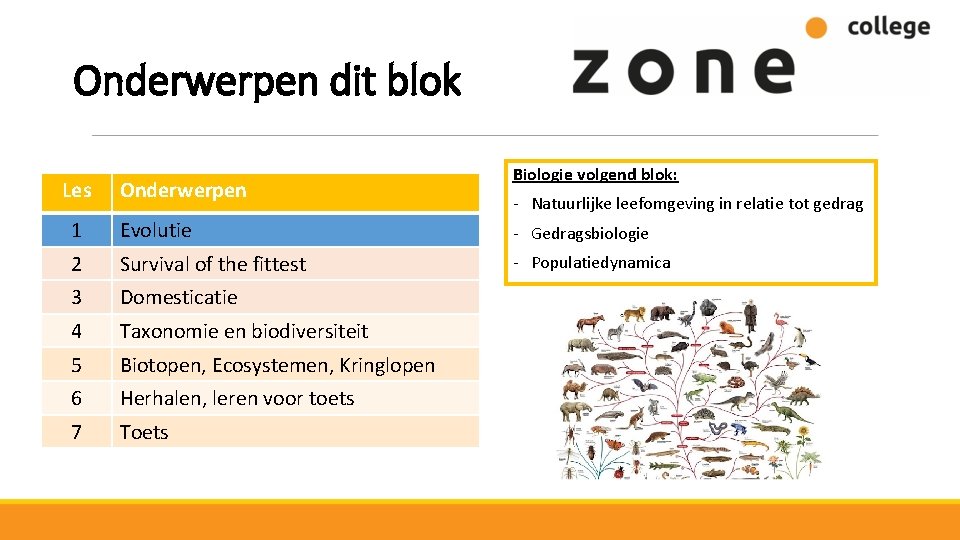 Onderwerpen dit blok

zone college

| Les | Onderwerpen |
|---|---|
| 1 | Evolutie |
| 2 | Survival of the fittest |
| 3 | Domesticatie |
| 4 | Taxonomie en biodiversiteit |
| 5 | Biotopen, Ecosystemen, Kringlopen |
| 6 | Herhalen, leren voor toets |
| 7 | Toets |

Biologie volgend blok:
- Natuurlijke leefomgeving in relatie tot gedrag
- Gedragsbiologie
- Populatiedynamica